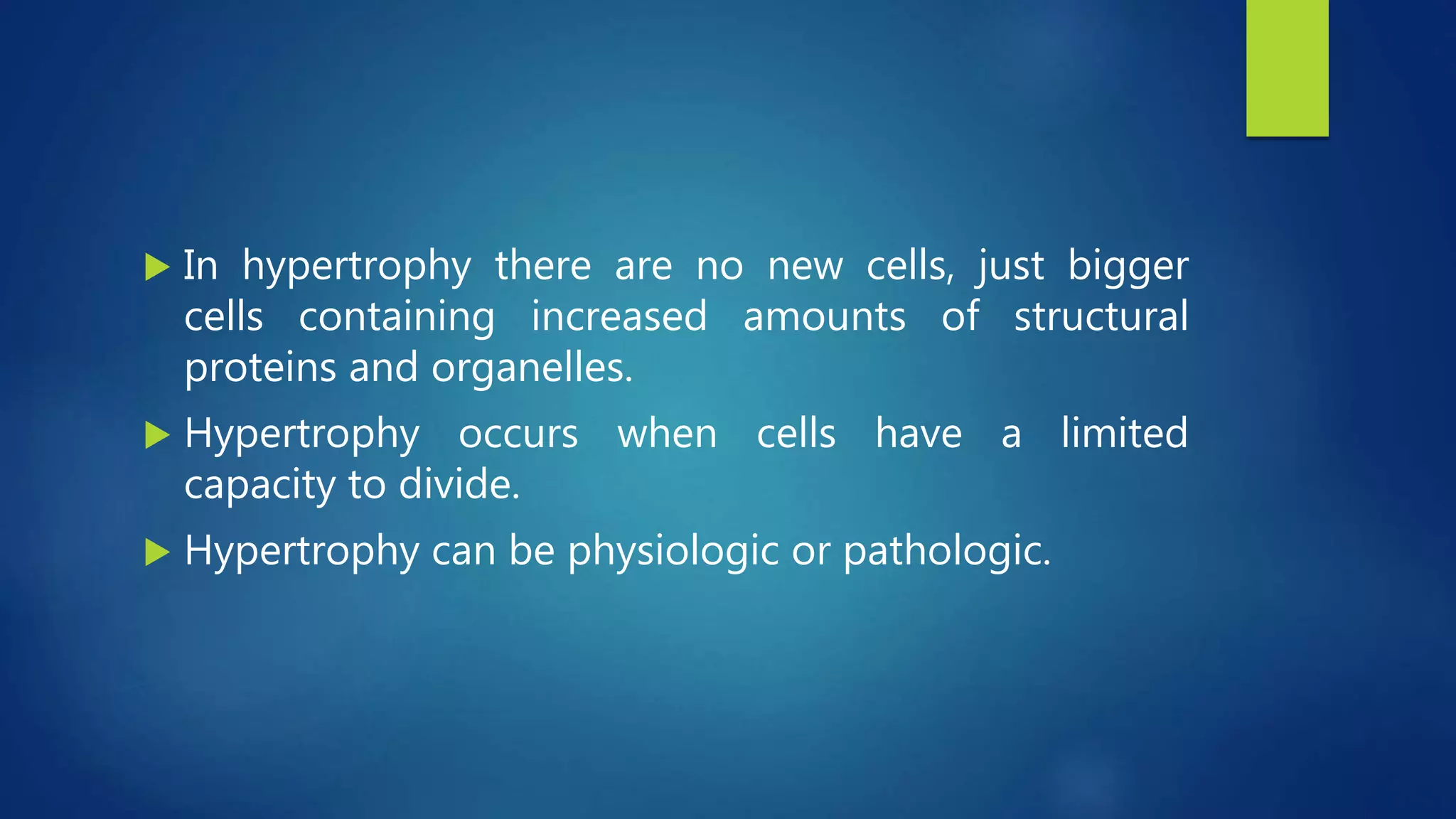 In hypertrophy there are no new cells, just bigger cells containing increased amounts of structural proteins and organelles.

Hypertrophy occurs when cells have a limited capacity to divide.

Hypertrophy can be physiologic or pathologic.